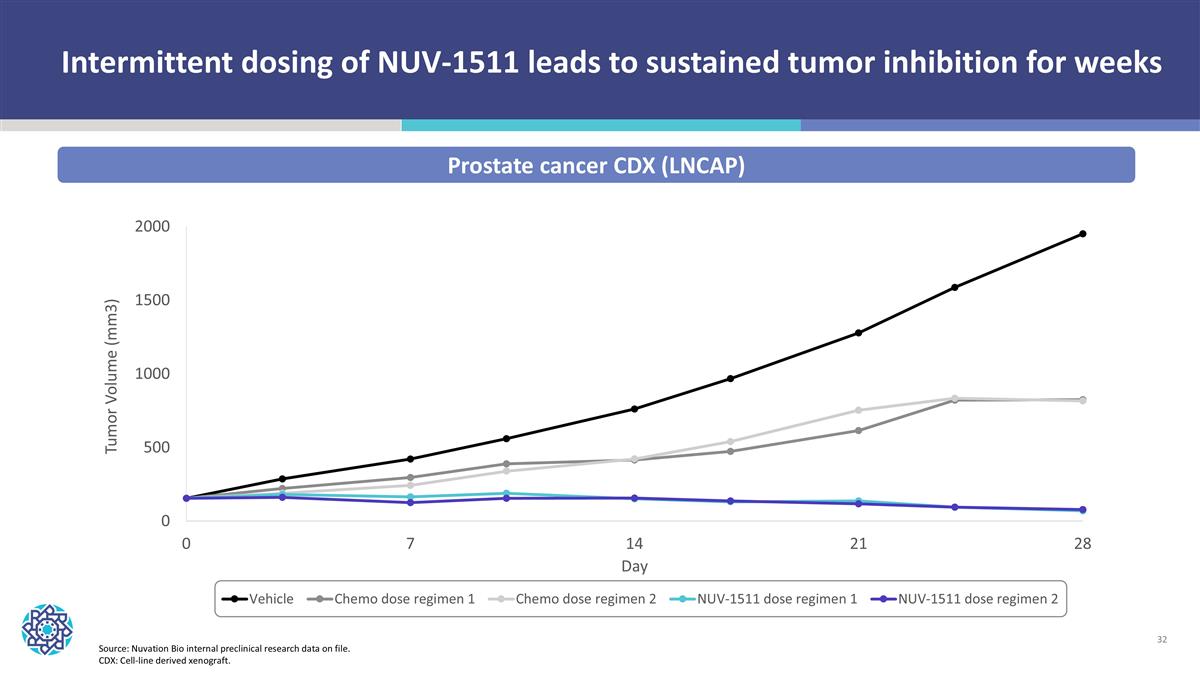 Intermittent dosing of NUV-1511 leads to sustained tumor inhibition for weeks

Prostate cancer CDX (LNCAP)

Tumor Volume (mm3)

2000
1500
1000
500
0

0
7
14
21
28
Day

Vehicle
Chemo dose regimen 1
Chemo dose regimen 2
NUV-1511 dose regimen 1
NUV-1511 dose regimen 2

32

Source: Nuvation Bio internal preclinical research data on file.
CDX: Cell-line derived xenograft.